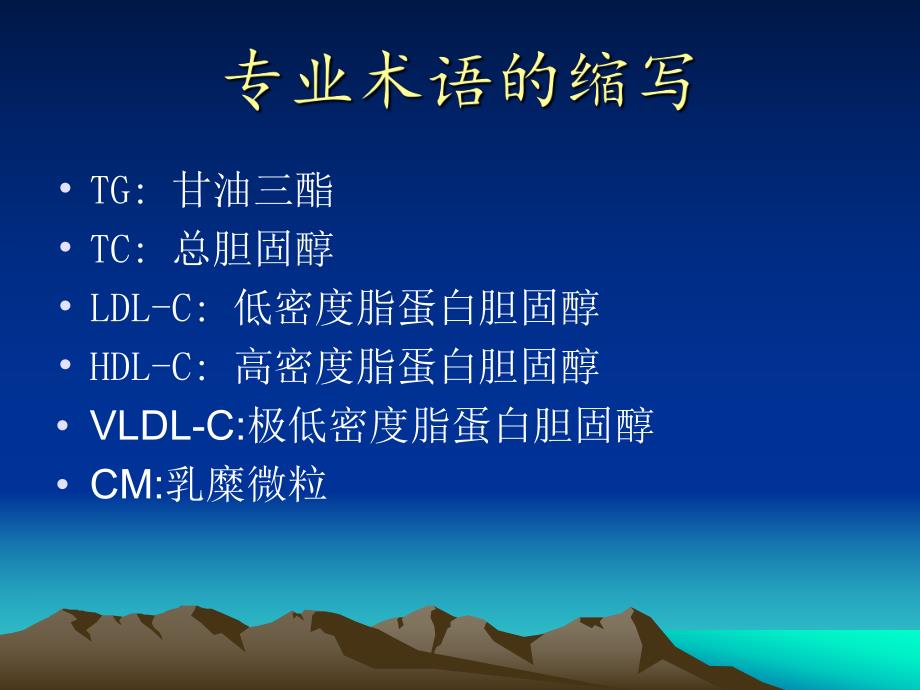 专业术语的缩写

• TG：甘油三酯
• TC：总胆固醇
• LDL-C：低密度脂蛋白胆固醇
• HDL-C：高密度脂蛋白胆固醇
• VLDL-C:极低密度脂蛋白胆固醇
• CM:乳糜微粒